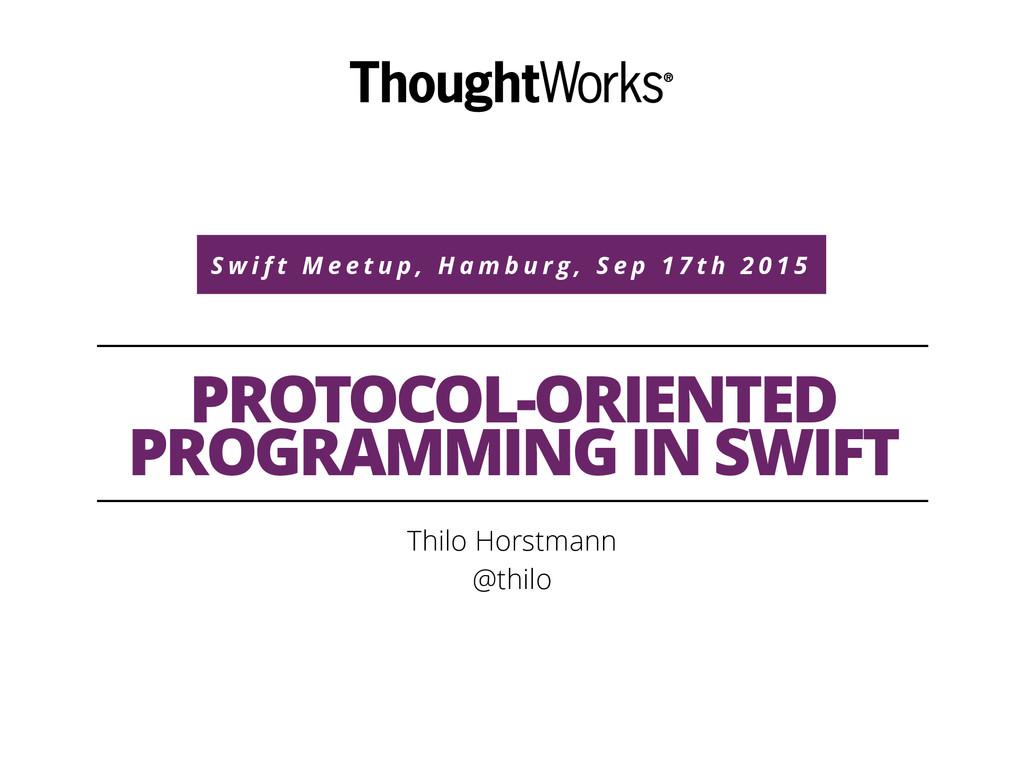 ThoughtWorks®

Swift Meetup, Hamburg, Sep 17th 2015

PROTOCOL-ORIENTED PROGRAMMING IN SWIFT

Thilo Horstmann
@thilo